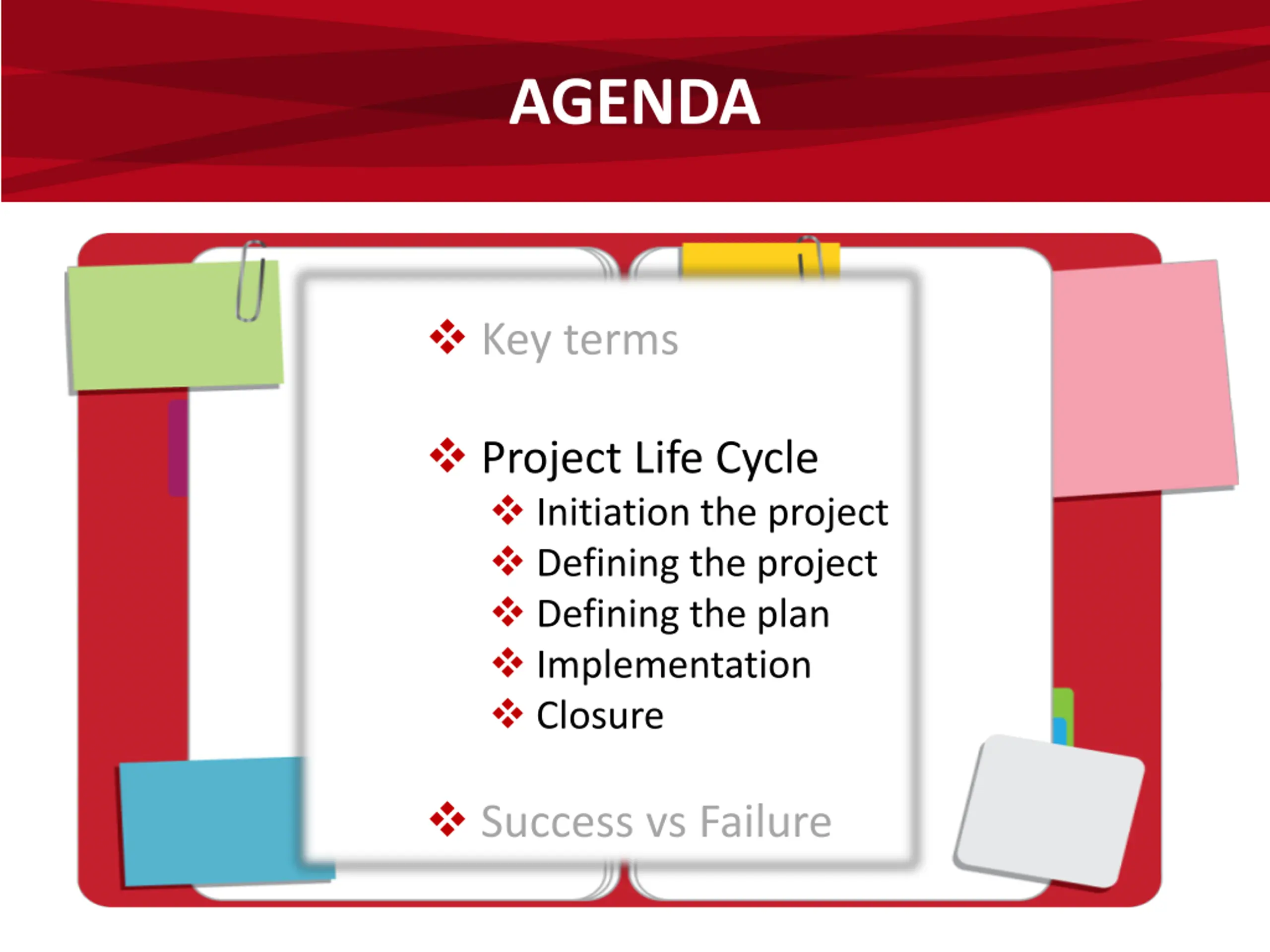 AGENDA

❖ Key terms

❖ Project Life Cycle
❖ Initiation the project
❖ Defining the project
❖ Defining the plan
❖ Implementation
❖ Closure

❖ Success vs Failure